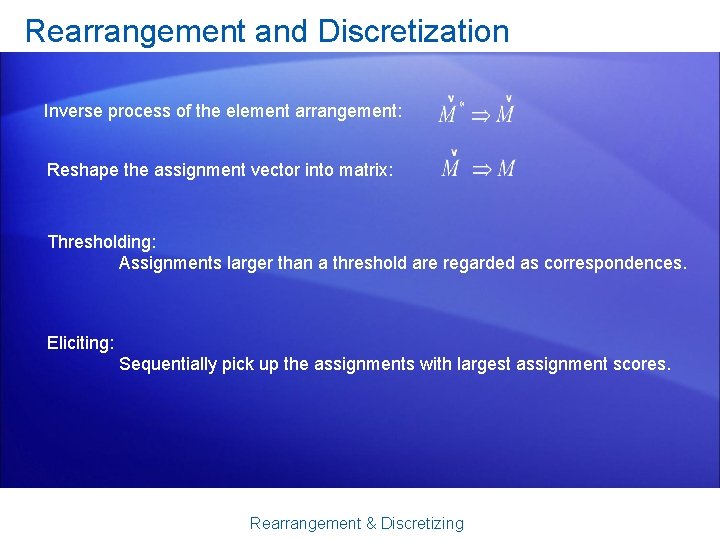 Rearrangement and Discretization

Inverse process of the element arrangement: $\check{M}^{*} \Rightarrow \check{M}$

Reshape the assignment vector into matrix: $\check{M} \Rightarrow M$

Thresholding:
Assignments larger than a threshold are regarded as correspondences.

Eliciting:
Sequentially pick up the assignments with largest assignment scores.

Rearrangement & Discretizing